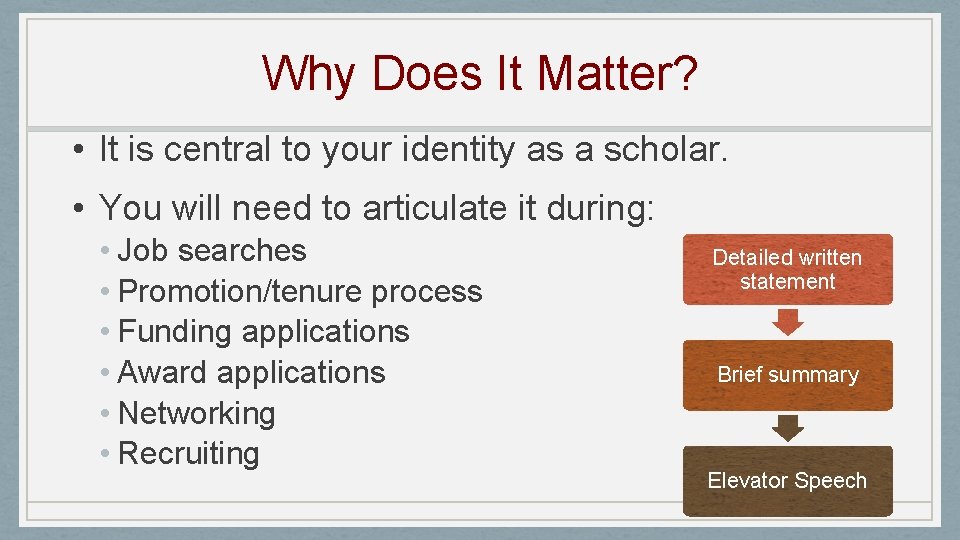 Why Does It Matter?

• It is central to your identity as a scholar.

• You will need to articulate it during:
  • Job searches
  • Promotion/tenure process
  • Funding applications
  • Award applications
  • Networking
  • Recruiting

Detailed written statement

Brief summary

Elevator Speech